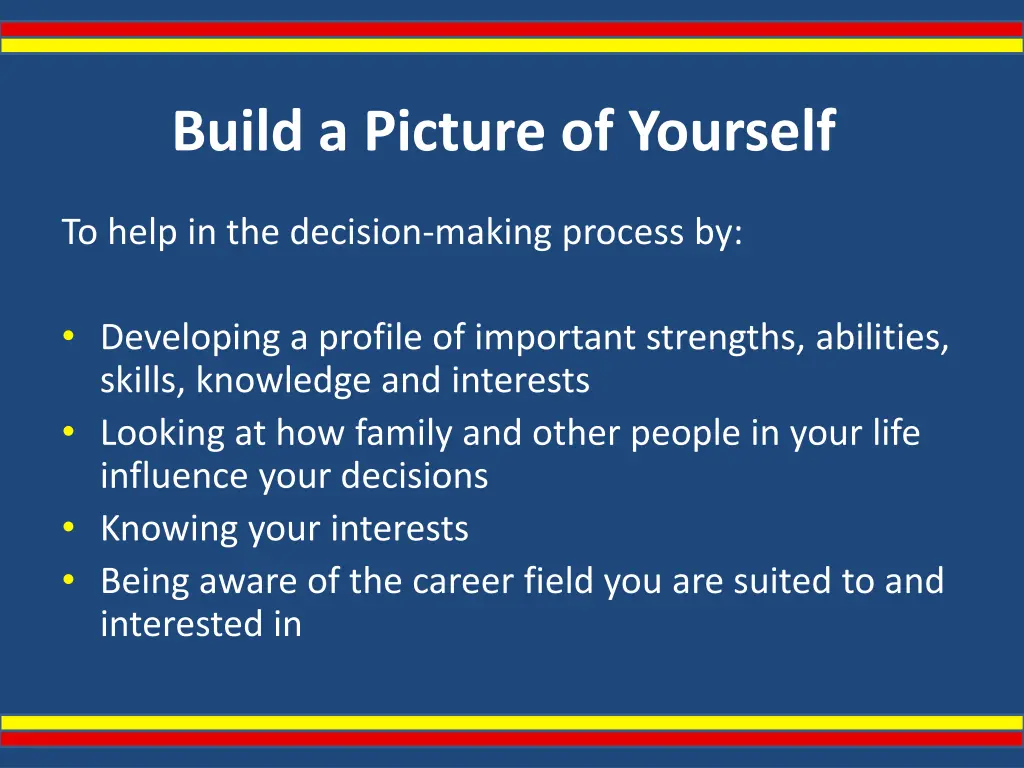 Build a Picture of Yourself

To help in the decision-making process by:

• Developing a profile of important strengths, abilities, skills, knowledge and interests
• Looking at how family and other people in your life influence your decisions
• Knowing your interests
• Being aware of the career field you are suited to and interested in